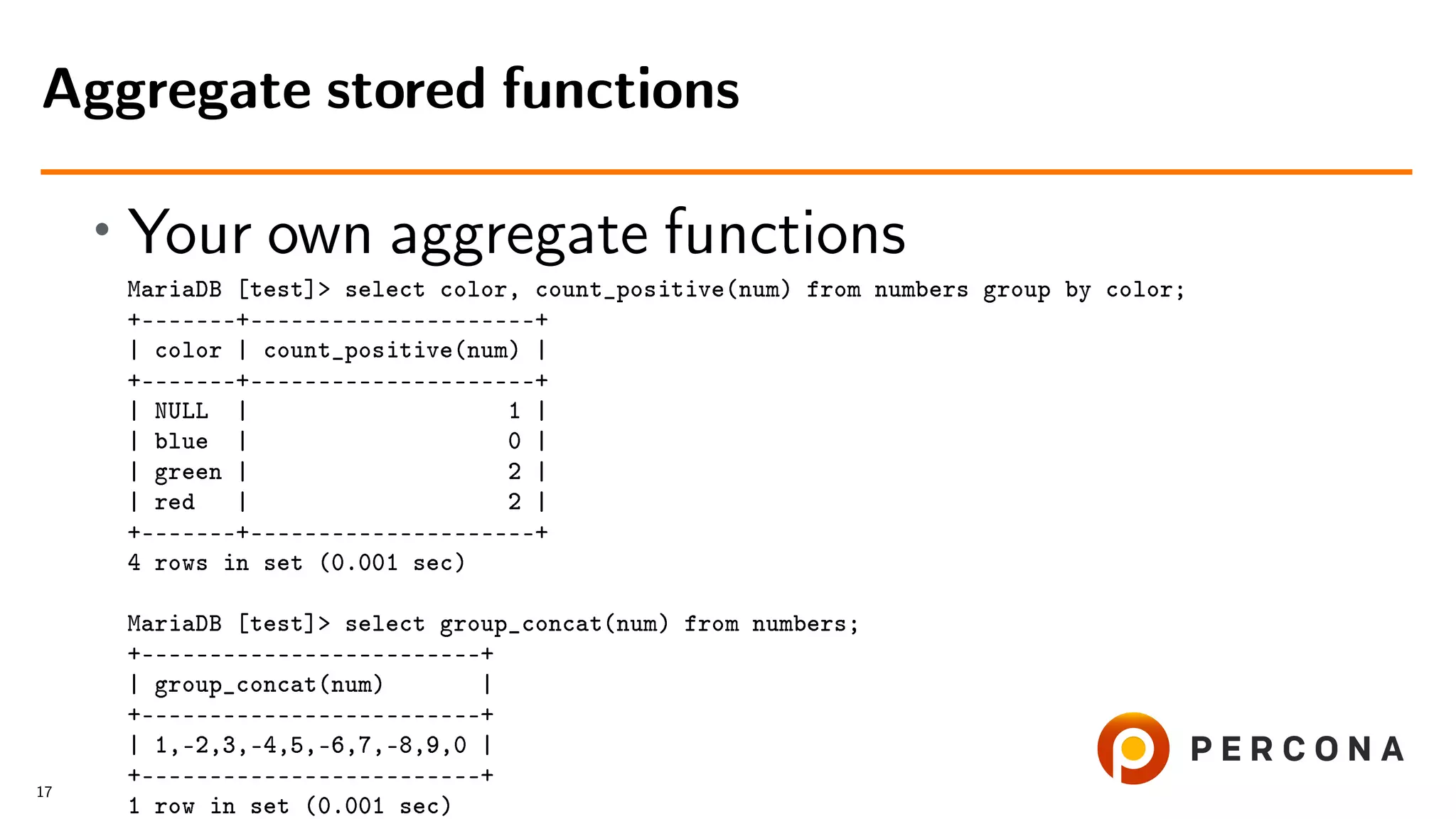 Aggregate stored functions

• Your own aggregate functions

MariaDB [test]> select color, count_positive(num) from numbers group by color;

| color | count_positive(num) |
|---|---|
| NULL | 1 |
| blue | 0 |
| green | 2 |
| red | 2 |

4 rows in set (0.001 sec)

MariaDB [test]> select group_concat(num) from numbers;

| group_concat(num) |
|---|
| 1,-2,3,-4,5,-6,7,-8,9,0 |

1 row in set (0.001 sec)

17

PERCONA